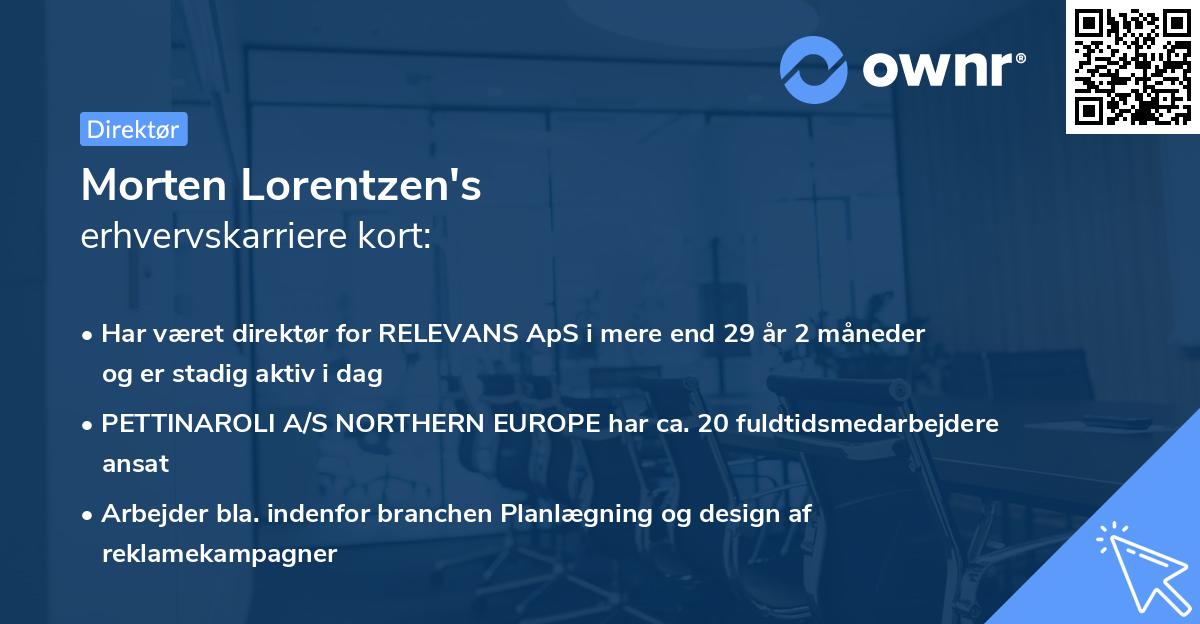 ownr®

Direktør

Morten Lorentzen's
erhvervskarriere kort:

• Har været direktør for RELEVANS ApS i mere end 29 år 2 måneder og er stadig aktiv i dag

• PETTINAROLI A/S NORTHERN EUROPE har ca. 20 fuldtidsmedarbejdere ansat

• Arbejder bla. indenfor branchen Planlægning og design af reklamekampagner